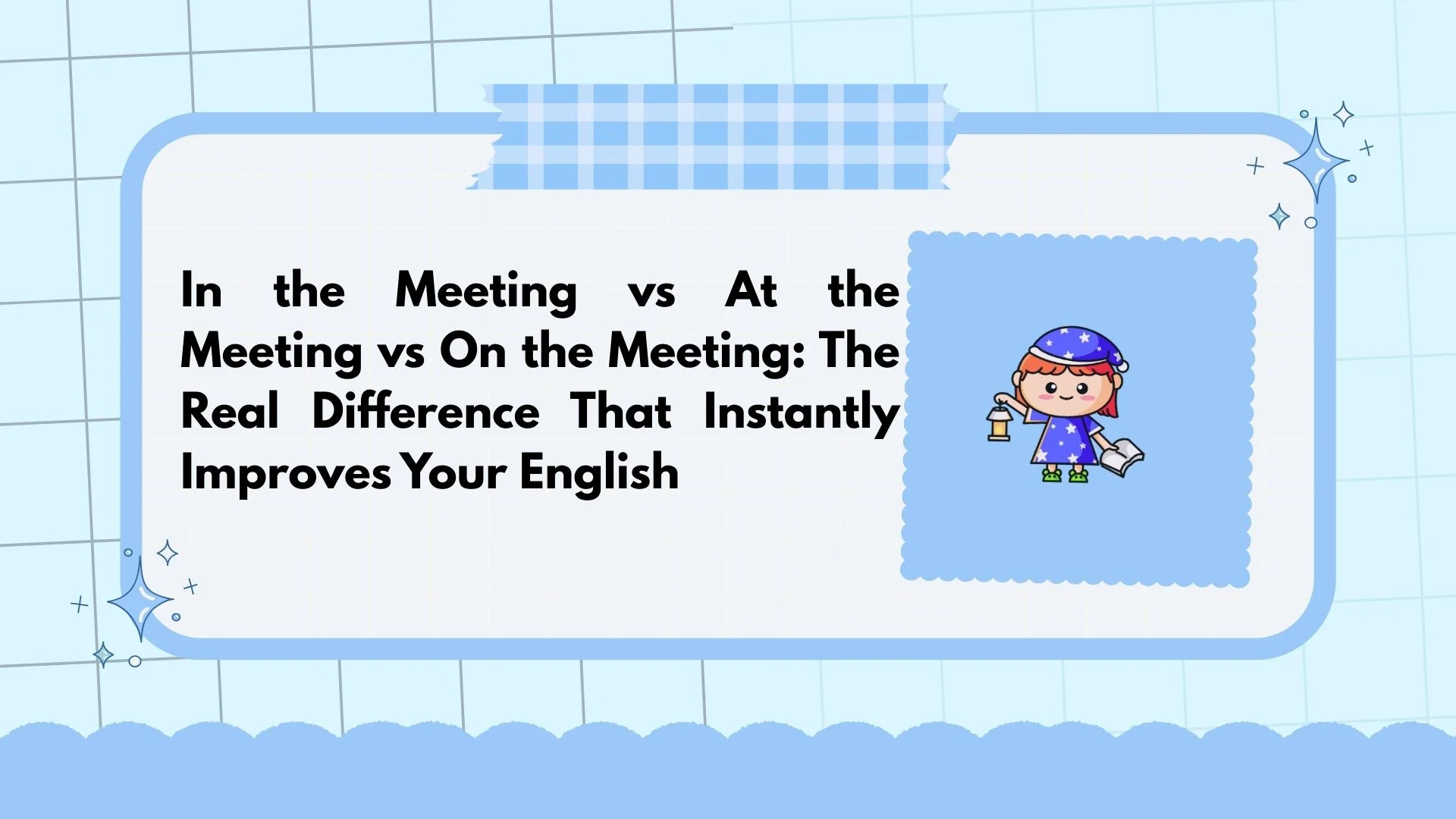 In the Meeting vs At the Meeting vs On the Meeting: The Real Difference That Instantly Improves Your English